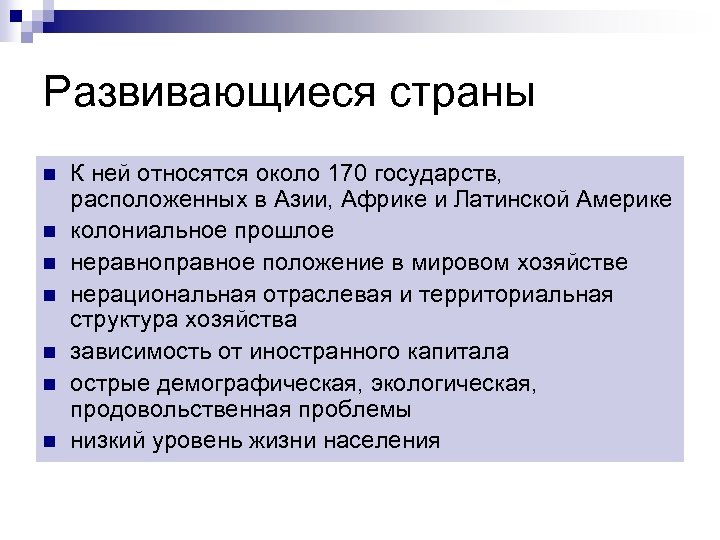 Развивающиеся страны

- К ней относятся около 170 государств, расположенных в Азии, Африке и Латинской Америке
- колониальное прошлое
- неравноправное положение в мировом хозяйстве
- нерациональная отраслевая и территориальная структура хозяйства
- зависимость от иностранного капитала
- острые демографическая, экологическая, продовольственная проблемы
- низкий уровень жизни населения